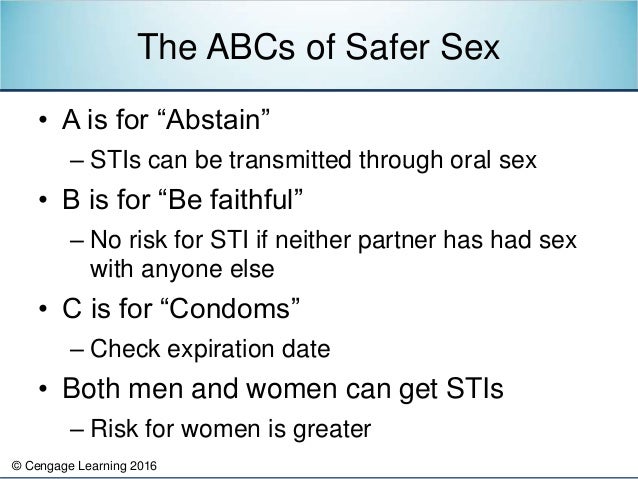 The ABCs of Safer Sex

• A is for “Abstain”
– STIs can be transmitted through oral sex
• B is for “Be faithful”
– No risk for STI if neither partner has had sex with anyone else
• C is for “Condoms”
– Check expiration date
• Both men and women can get STIs
– Risk for women is greater

© Cengage Learning 2016